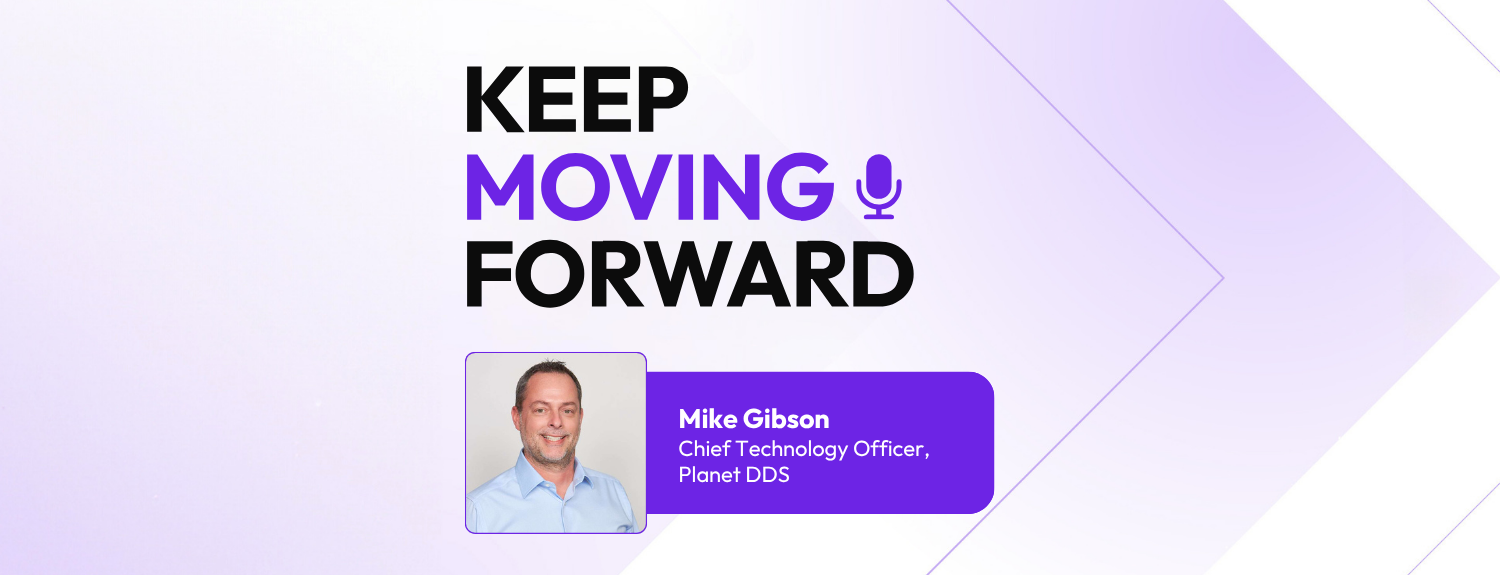 KEEP
MOVING
FORWARD

Mike Gibson
Chief Technology Officer, Planet DDS